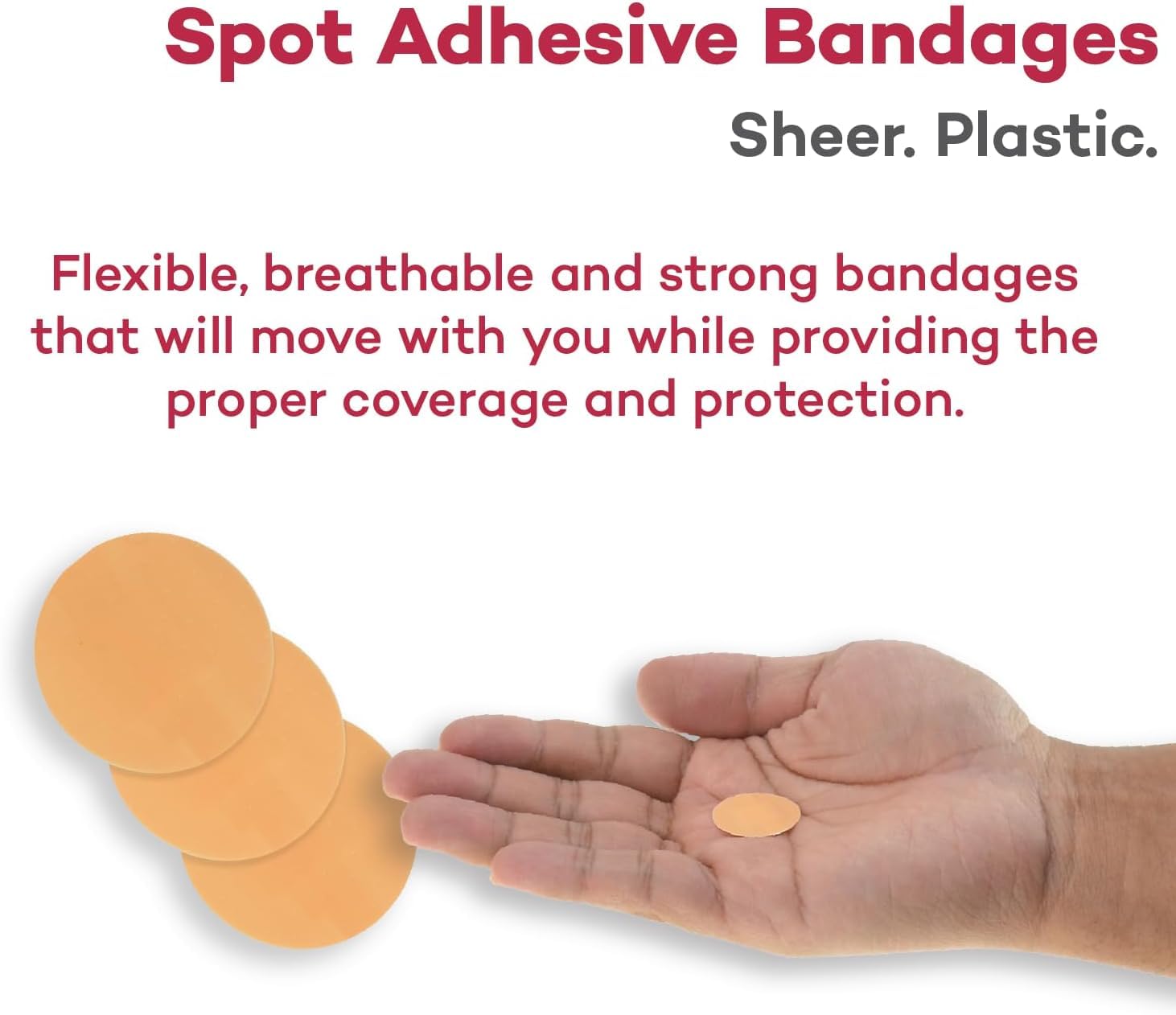 Spot Adhesive Bandages

Sheer. Plastic.

Flexible, breathable and strong bandages that will move with you while providing the proper coverage and protection.